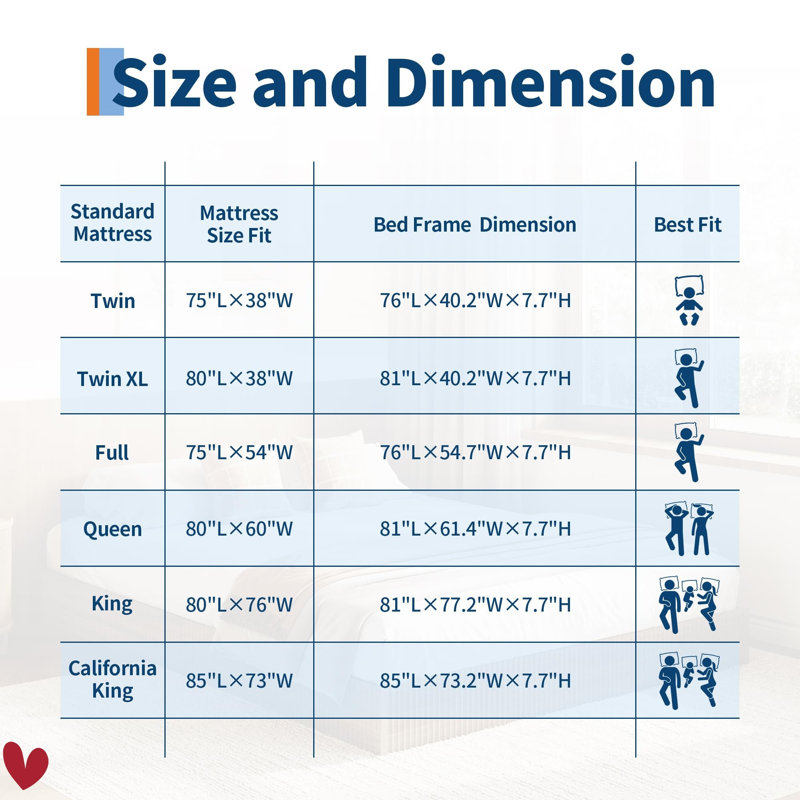 Size and Dimension

| Standard Mattress | Mattress Size Fit | Bed Frame Dimension | Best Fit |
|---|---|---|---|
| Twin | 75"L×38"W | 76"L×40.2"W×7.7"H | |
| Twin XL | 80"L×38"W | 81"L×40.2"W×7.7"H | |
| Full | 75"L×54"W | 76"L×54.7"W×7.7"H | |
| Queen | 80"L×60"W | 81"L×61.4"W×7.7"H | |
| King | 80"L×76"W | 81"L×77.2"W×7.7"H | |
| California King | 85"L×73"W | 85"L×73.2"W×7.7"H | |